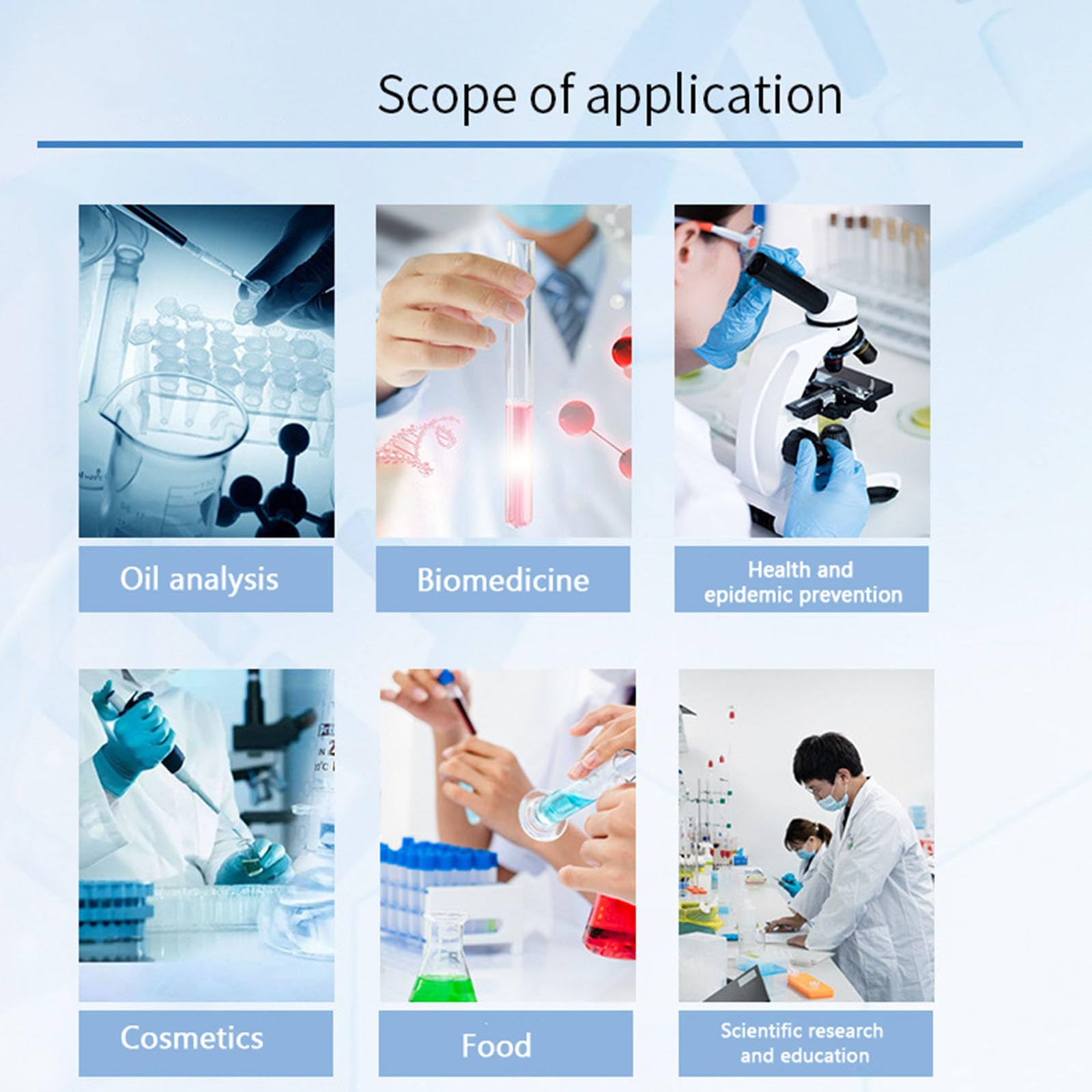 Scope of application

Oil analysis

Biomedicine

Health and
epidemic prevention

Cosmetics

Food

Scientific research
and education